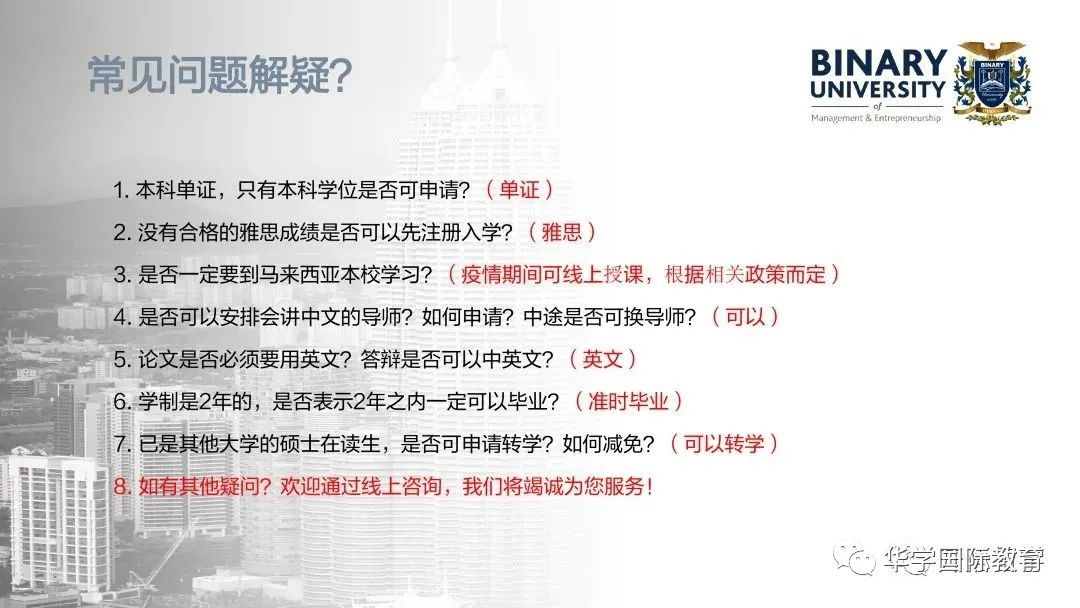 常见问题解疑？

BINARY UNIVERSITY of Management & Entrepreneurship

1. 本科单证，只有本科学位是否可申请？（单证）

2. 没有合格的雅思成绩是否可以先注册入学？（雅思）

3. 是否一定要到马来西亚本校学习？（疫情期间可线上授课，根据相关政策而定）

4. 是否可以安排会讲中文的导师？如何申请？中途是否可换导师？（可以）

5. 论文是否必须要用英文？答辩是否可以中英文？（英文）

6. 学制是2年的，是否表示2年之内一定可以毕业？（准时毕业）

7. 已是其他大学的硕士在读生，是否可申请转学？如何减免？（可以转学）

8. 如有其他疑问？欢迎通过线上咨询，我们将竭诚为您服务！

华学国际教育